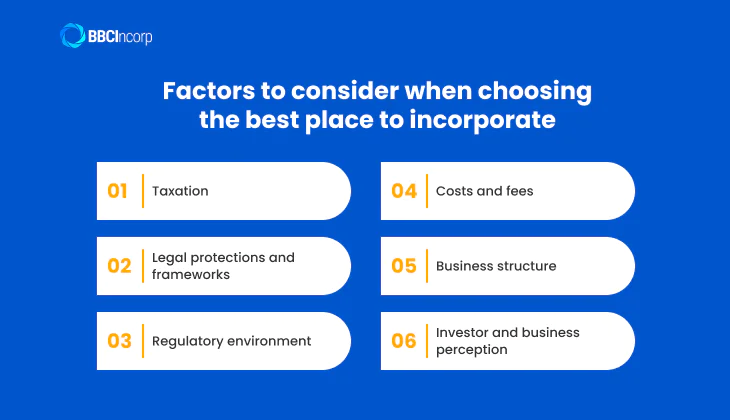 BBCIncorp

Factors to consider when choosing the best place to incorporate

01 Taxation

02 Legal protections and frameworks

03 Regulatory environment

04 Costs and fees

05 Business structure

06 Investor and business perception